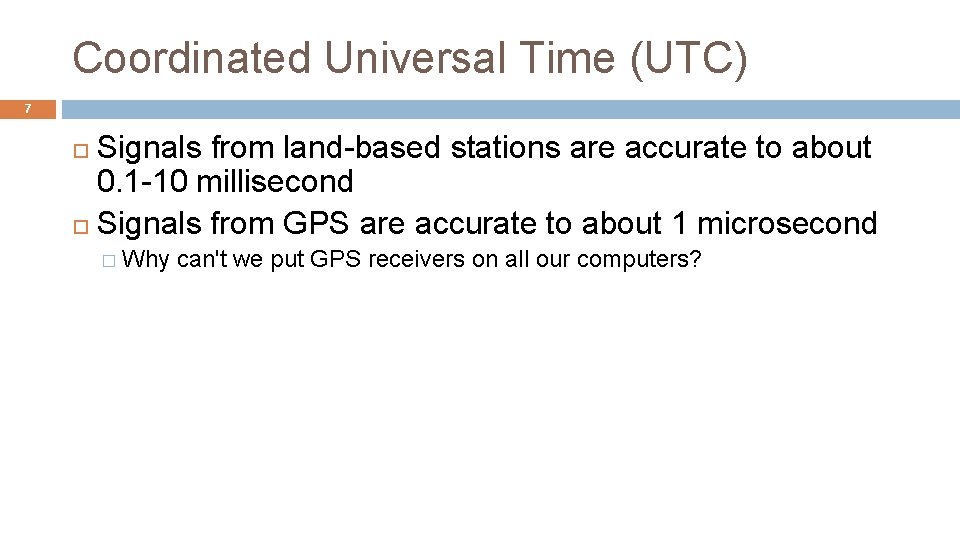 Coordinated Universal Time (UTC)

7

Signals from land-based stations are accurate to about 0.1-10 millisecond

Signals from GPS are accurate to about 1 microsecond

Why can't we put GPS receivers on all our computers?